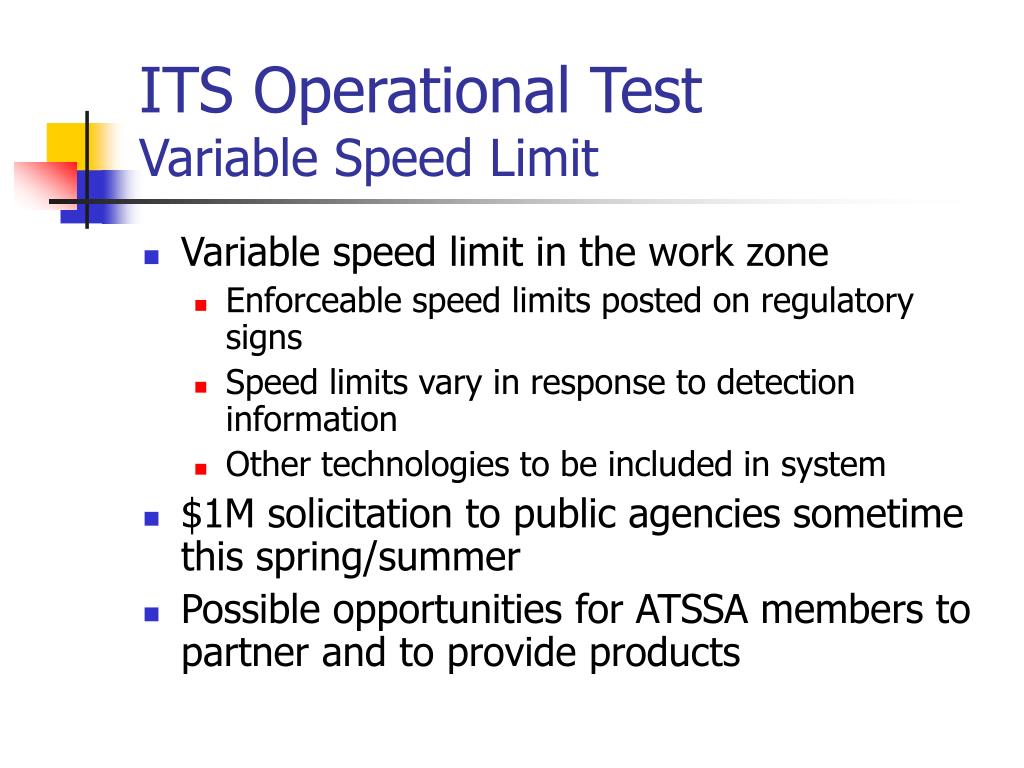 ITS Operational Test
Variable Speed Limit

- Variable speed limit in the work zone
  - Enforceable speed limits posted on regulatory signs
  - Speed limits vary in response to detection information
  - Other technologies to be included in system
- \$1M solicitation to public agencies sometime this spring/summer
- Possible opportunities for ATSSA members to partner and to provide products